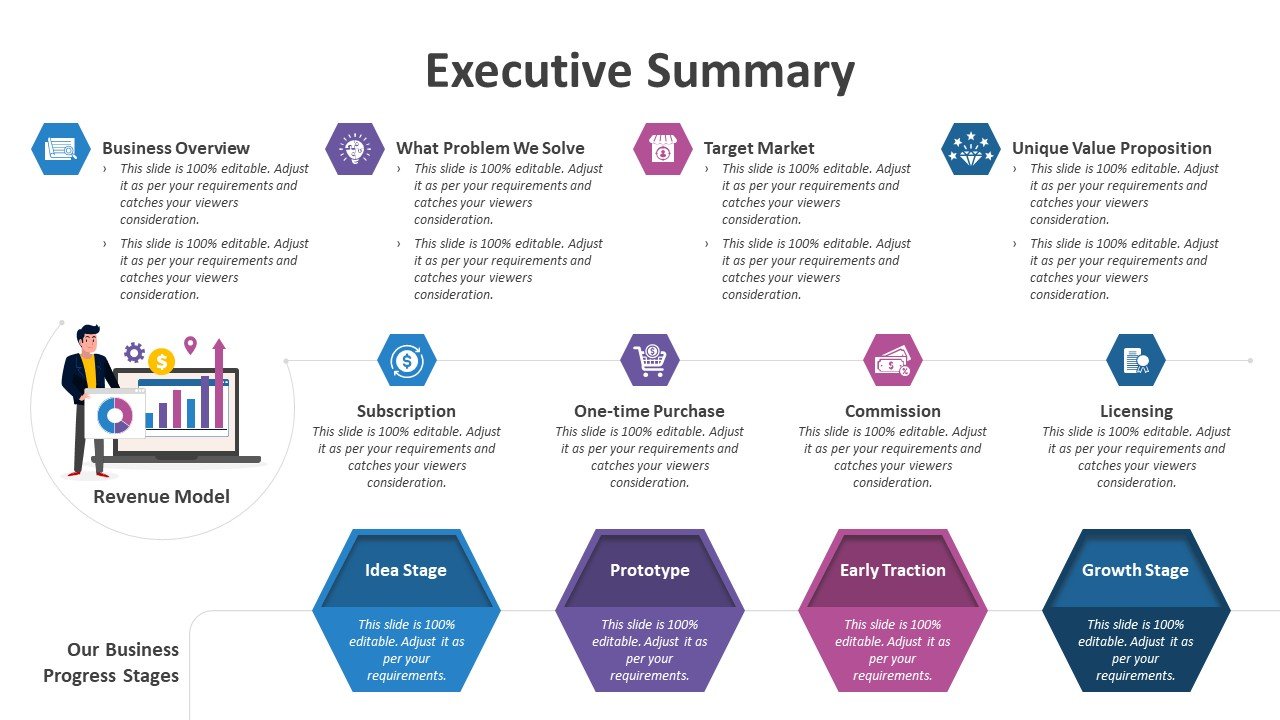 Executive Summary

Business Overview
› This slide is 100% editable. Adjust it as per your requirements and catches your viewers consideration.
› This slide is 100% editable. Adjust it as per your requirements and catches your viewers consideration.

What Problem We Solve
› This slide is 100% editable. Adjust it as per your requirements and catches your viewers consideration.
› This slide is 100% editable. Adjust it as per your requirements and catches your viewers consideration.

Target Market
› This slide is 100% editable. Adjust it as per your requirements and catches your viewers consideration.
› This slide is 100% editable. Adjust it as per your requirements and catches your viewers consideration.

Unique Value Proposition
› This slide is 100% editable. Adjust it as per your requirements and catches your viewers consideration.
› This slide is 100% editable. Adjust it as per your requirements and catches your viewers consideration.

Revenue Model

Subscription
This slide is 100% editable. Adjust it as per your requirements and catches your viewers consideration.

One-time Purchase
This slide is 100% editable. Adjust it as per your requirements and catches your viewers consideration.

Commission
This slide is 100% editable. Adjust it as per your requirements and catches your viewers consideration.

Licensing
This slide is 100% editable. Adjust it as per your requirements and catches your viewers consideration.

Our Business Progress Stages

Idea Stage
This slide is 100% editable. Adjust it as per your requirements.

Prototype
This slide is 100% editable. Adjust it as per your requirements.

Early Traction
This slide is 100% editable. Adjust it as per your requirements.

Growth Stage
This slide is 100% editable. Adjust it as per your requirements.